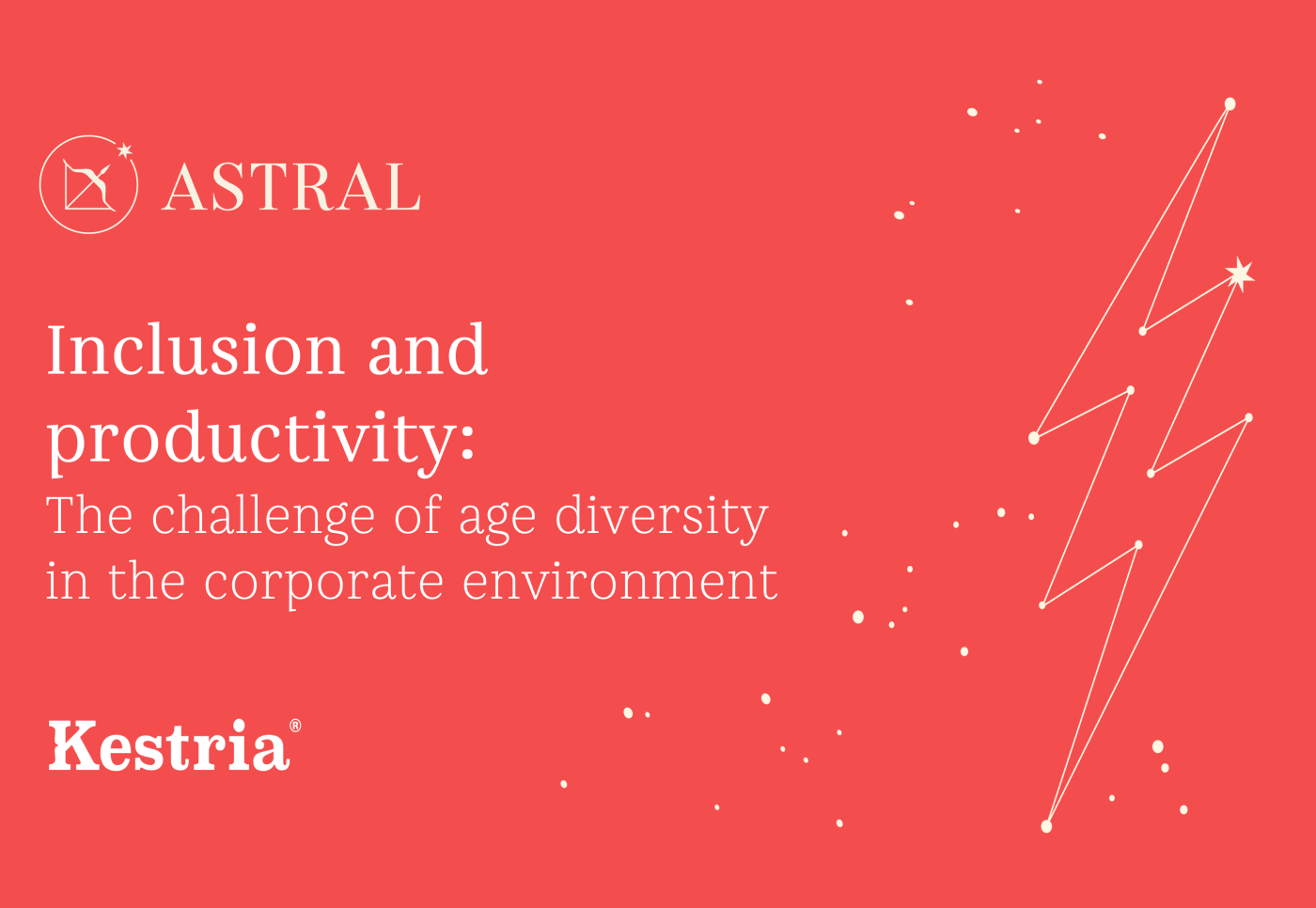 ASTRAL

Inclusion and productivity:
The challenge of age diversity in the corporate environment

Kestria®